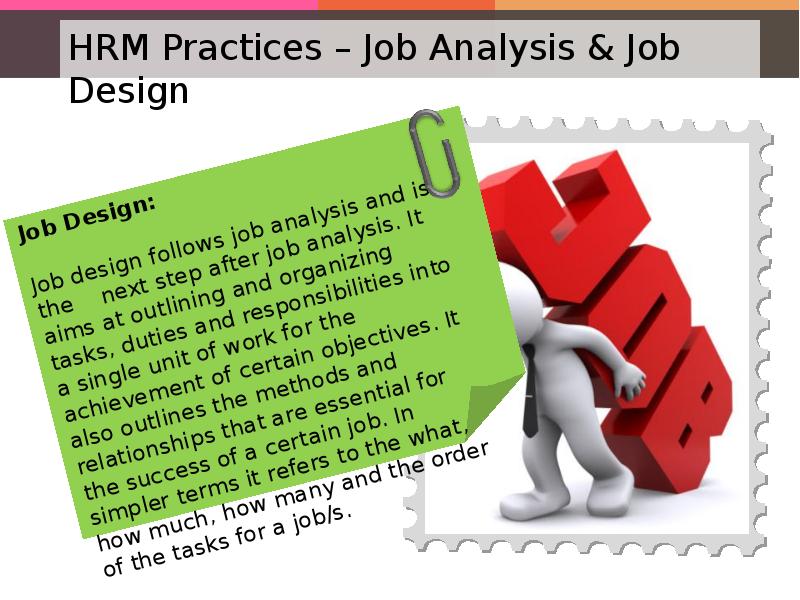 HRM Practices – Job Analysis & Job Design

Job Design:

Job design follows job analysis and is the next step after job analysis. It aims at outlining and organizing tasks, duties and responsibilities into a single unit of work for the achievement of certain objectives. It also outlines the methods and relationships that are essential for the success of a certain job. In simpler terms it refers to the what, how much, how many and the order of the tasks for a job/s.

JOB